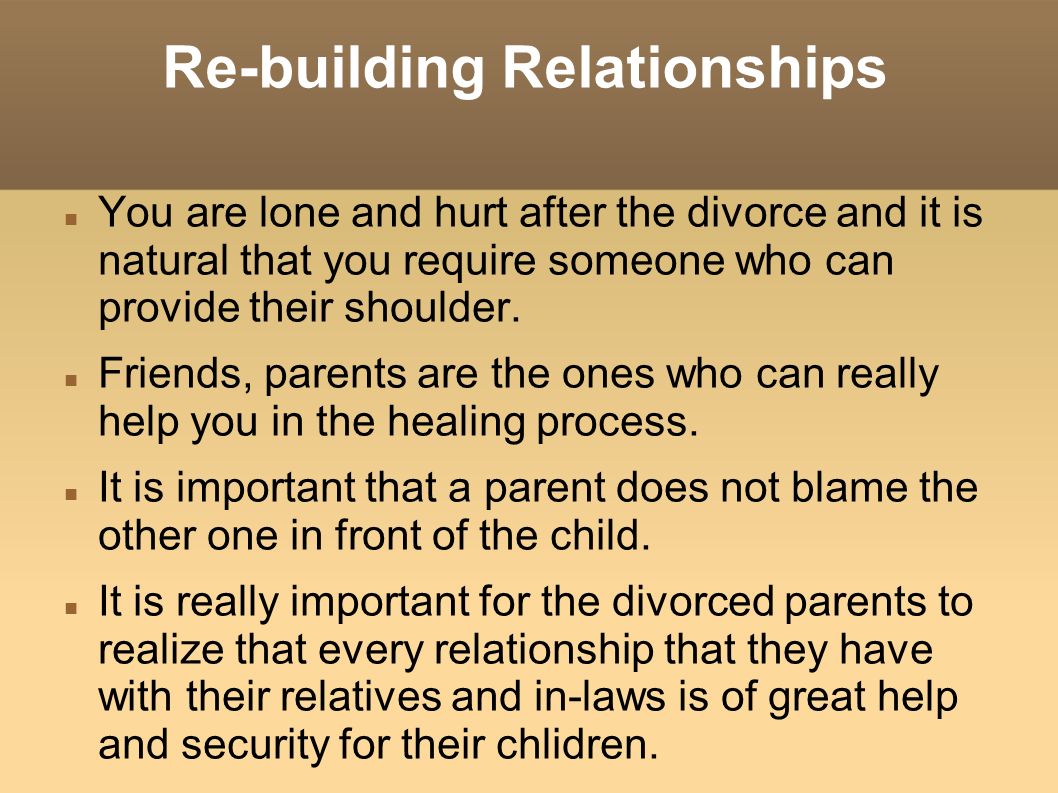 Re-building Relationships

- You are lone and hurt after the divorce and it is natural that you require someone who can provide their shoulder.
- Friends, parents are the ones who can really help you in the healing process.
- It is important that a parent does not blame the other one in front of the child.
- It is really important for the divorced parents to realize that every relationship that they have with their relatives and in-laws is of great help and security for their chlidren.